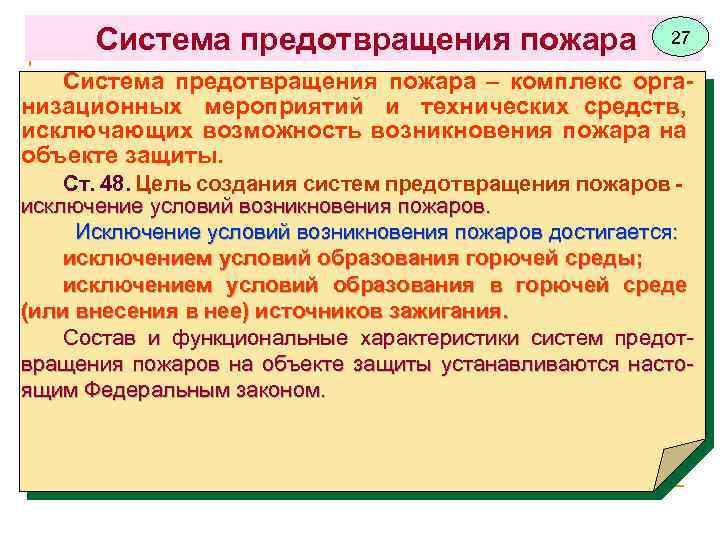 Система предотвращения пожара

27

Система предотвращения пожара – комплекс организационных мероприятий и технических средств, исключающих возможность возникновения пожара на объекте защиты.

Ст. 48. Цель создания систем предотвращения пожаров - исключение условий возникновения пожаров.

Исключение условий возникновения пожаров достигается:

исключением условий образования горючей среды;

исключением условий образования в горючей среде (или внесения в нее) источников зажигания.

Состав и функциональные характеристики систем предотвращения пожаров на объекте защиты устанавливаются настоящим Федеральным законом.